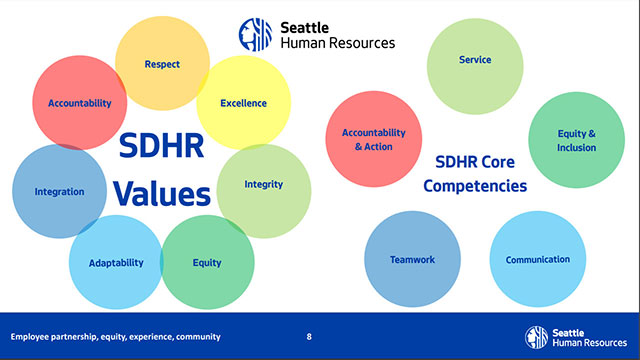 Seattle
Human Resources

Respect

Accountability

Excellence

SDHR Values

Integration

Integrity

Adaptability

Equity

Service

Accountability & Action

Equity & Inclusion

SDHR Core Competencies

Teamwork

Communication

Employee partnership, equity, experience, community

8

Seattle
Human Resources